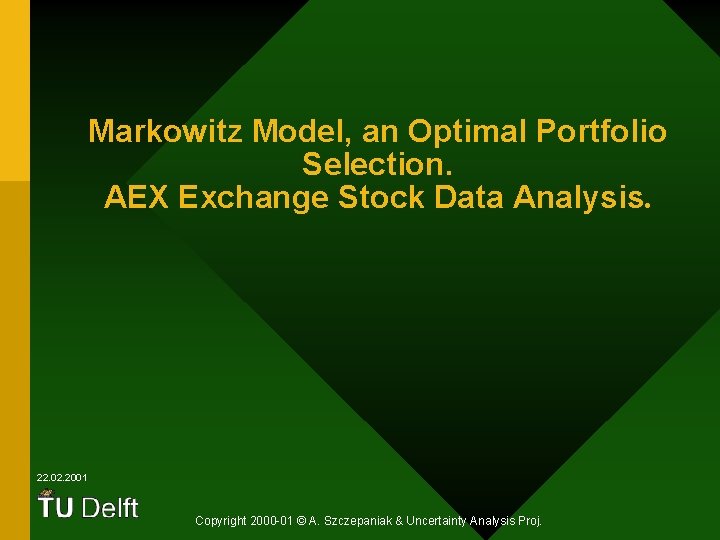 Markowitz Model, an Optimal Portfolio Selection.
AEX Exchange Stock Data Analysis.

22.02.2001

TU Delft

Copyright 2000-01 © A. Szczepaniak & Uncertainty Analysis Proj.